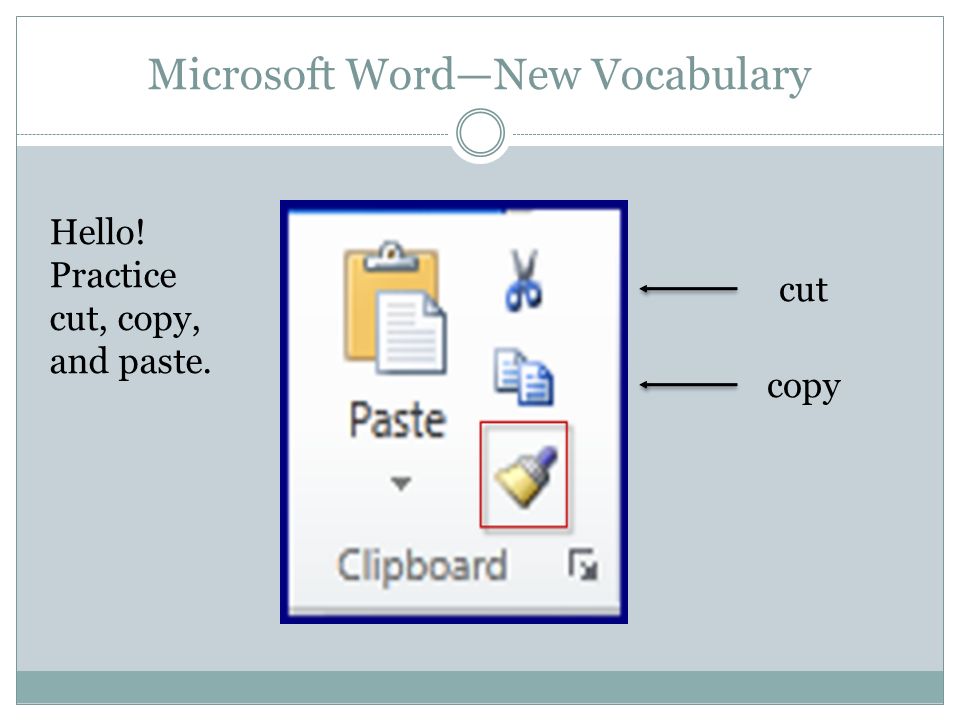 Microsoft Word—New Vocabulary

Hello! Practice cut, copy, and paste.

Paste

Clipboard

cut

copy